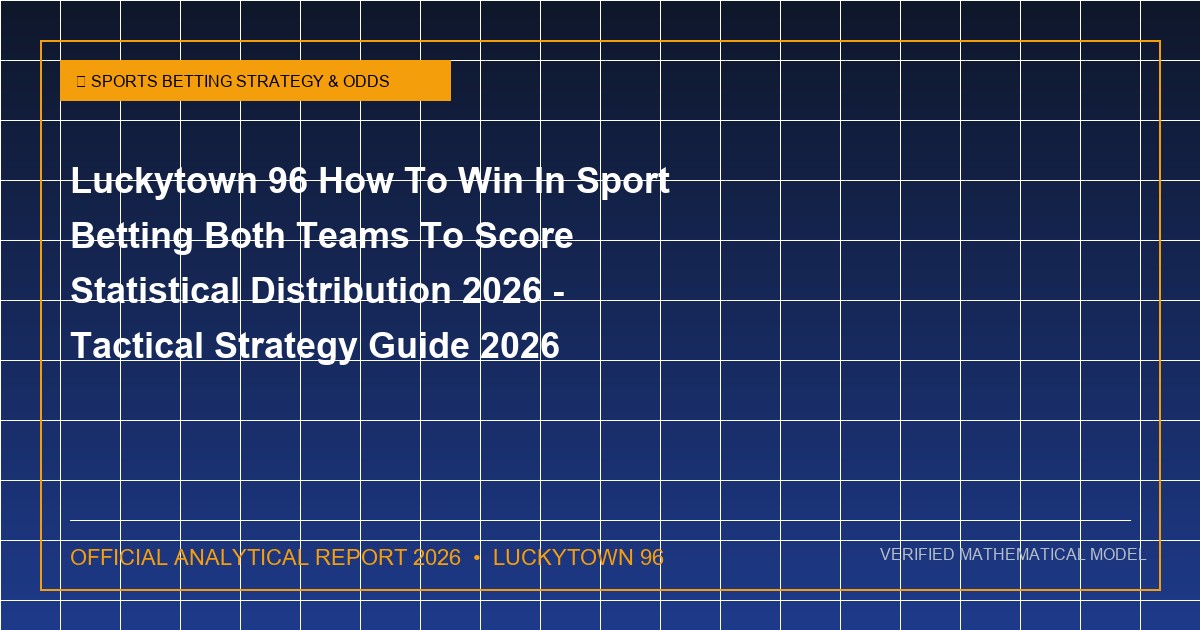 SPORTS BETTING STRATEGY & ODDS

Luckytown 96 How To Win In Sport Betting Both Teams To Score Statistical Distribution 2026 - Tactical Strategy Guide 2026

OFFICIAL ANALYTICAL REPORT 2026 • LUCKYTOWN 96

VERIFIED MATHEMATICAL MODEL